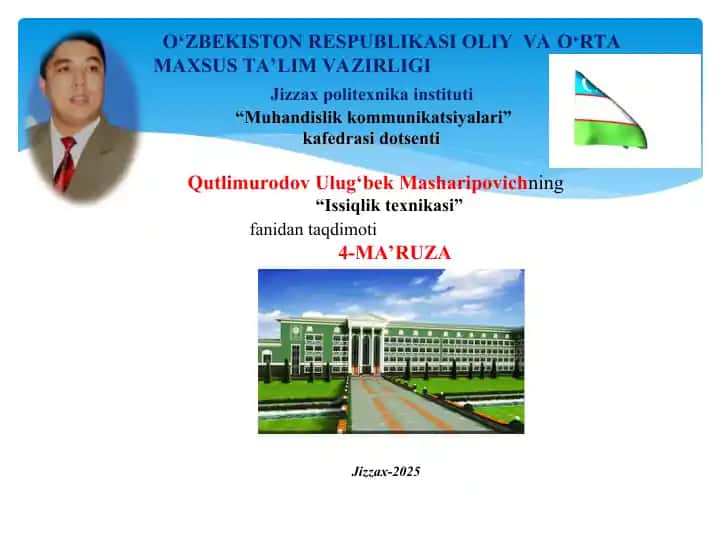 O‘ZBEKISTON RESPUBLIKASI OLIY VA O‘RTA MAXSUS TA’LIM VAZIRLIGI

Jizzax politexnika instituti
“Muhandislik kommunikatsiyalari” kafedrasi dotsenti

Qutlimurodov Ulug‘bek Masharipovichning
“Issiqlik texnikasi”
fanidan taqdimoti
4-MA’RUZA

Jizzax-2025